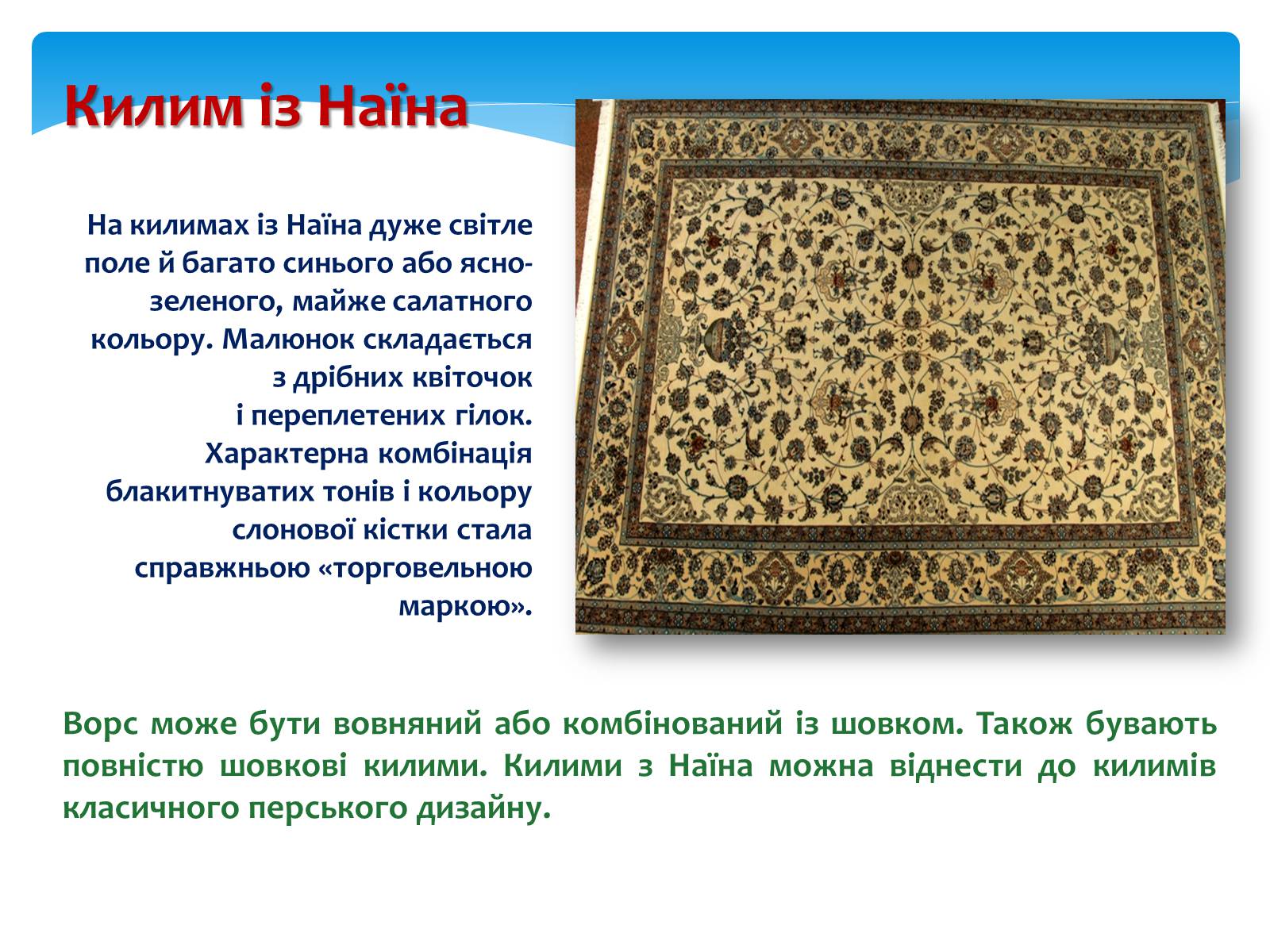 Килим із Наїна

На килимах із Наїна дуже світле поле й багато синього або ясно-зеленого, майже салатного кольору. Малюнок складається з дрібних квіточок і переплетених гілок. Характерна комбінація блакитнуватих тонів і кольору слонової кістки стала справжньою «торговельною маркою».

Ворс може бути вовняний або комбінований із шовком. Також бувають повністю шовкові килими. Килими з Наїна можна віднести до килимів класичного перського дизайну.